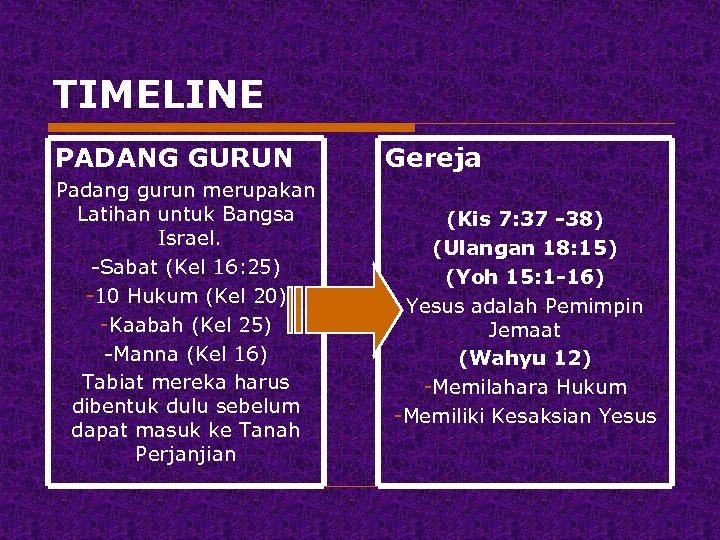 TIMELINE

PADANG GURUN

Padang gurun merupakan Latihan untuk Bangsa Israel.
-Sabat (Kel 16:25)
-10 Hukum (Kel 20)
-Kaabah (Kel 25)
-Manna (Kel 16)
Tabiat mereka harus dibentuk dulu sebelum dapat masuk ke Tanah Perjanjian

Gereja

(Kis 7:37 -38)
(Ulangan 18:15)
(Yoh 15:1-16)
Yesus adalah Pemimpin Jemaat
(Wahyu 12)
-Memilahara Hukum
-Memiliki Kesaksian Yesus